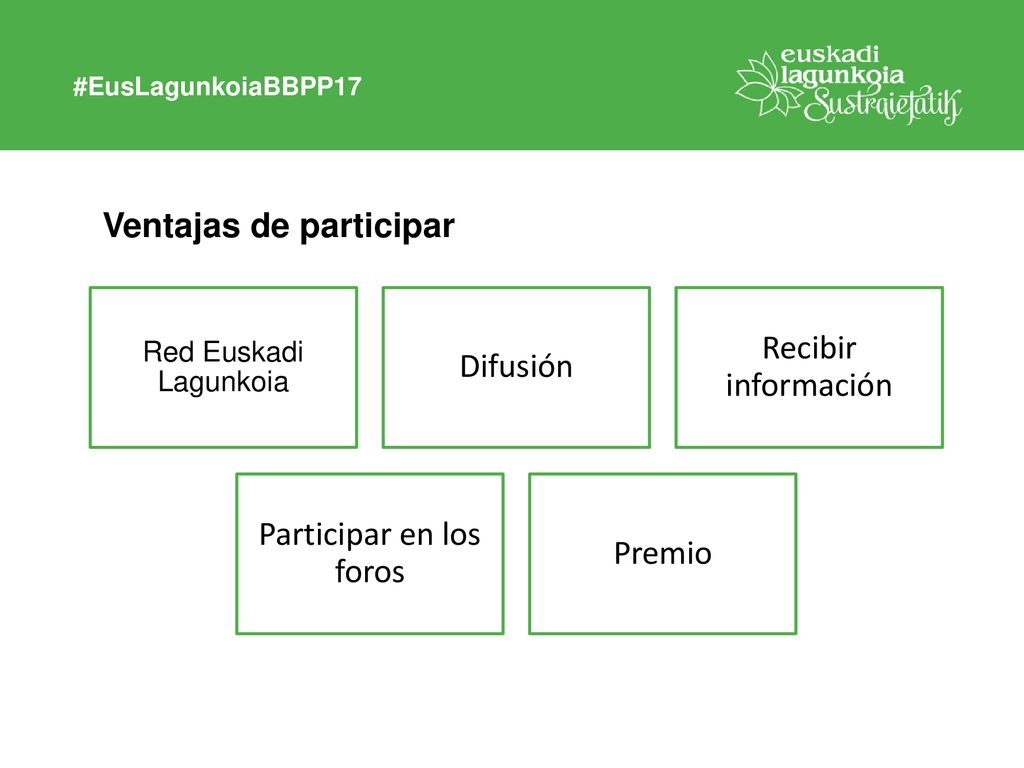 #EusLagunkoiaBBPP17

euskadi lagunkoia Sustraietatik

Ventajas de participar

Red Euskadi Lagunkoia

Difusión

Recibir información

Participar en los foros

Premio